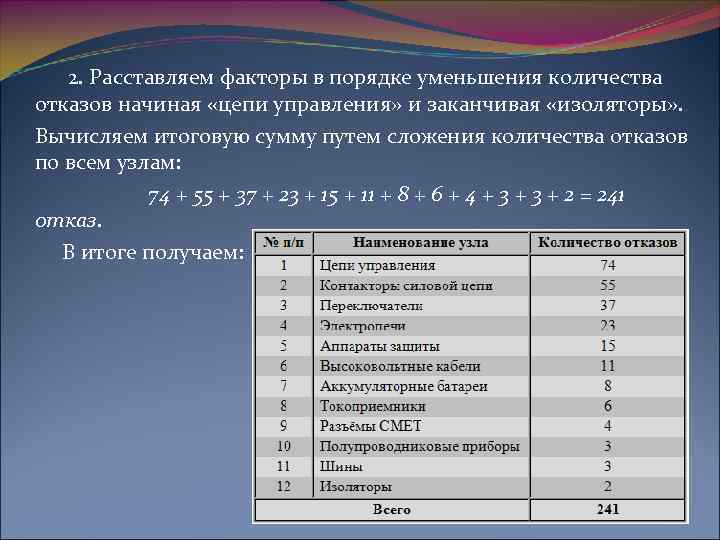 2. Расставляем факторы в порядке уменьшения количества отказов начиная «цепи управления» и заканчивая «изоляторы».

Вычисляем итоговую сумму путем сложения количества отказов по всем узлам:

$74 + 55 + 37 + 23 + 15 + 11 + 8 + 6 + 4 + 3 + 3 + 2 = 241$ отказ.

В итоге получаем:

| № п/п | Наименование узла | Количество отказов |
|---|---|---|
| 1 | Цепи управления | 74 |
| 2 | Контакторы силовой цепи | 55 |
| 3 | Переключатели | 37 |
| 4 | Электропечи | 23 |
| 5 | Аппараты защиты | 15 |
| 6 | Высоковольтные кабели | 11 |
| 7 | Аккумуляторные батареи | 8 |
| 8 | Токоприемники | 6 |
| 9 | Разъёмы СМЕТ | 4 |
| 10 | Полупроводниковые приборы | 3 |
| 11 | Шины | 3 |
| 12 | Изоляторы | 2 |
| Всего | | 241 |